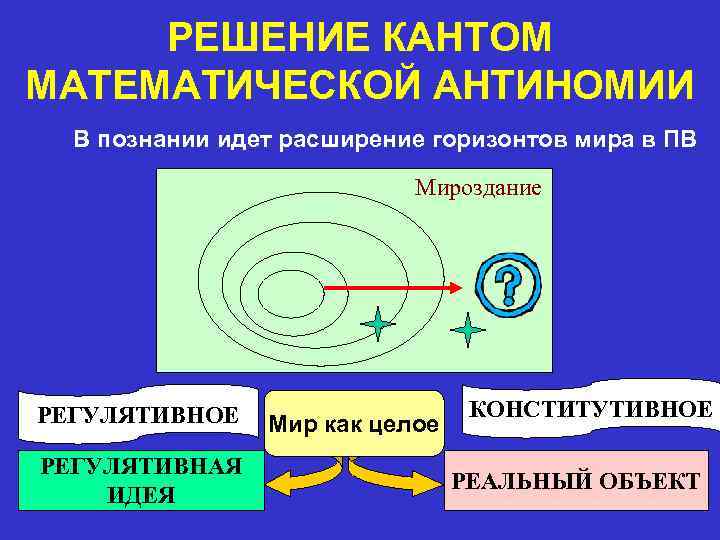 РЕШЕНИЕ КАНТОМ МАТЕМАТИЧЕСКОЙ АНТИНОМИИ

В познании идет расширение горизонтов мира в ПВ

Мироздание

?

РЕГУЛЯТИВНОЕ

Мир как целое

КОНСТИТУТИВНОЕ

РЕГУЛЯТИВНАЯ ИДЕЯ

РЕАЛЬНЫЙ ОБЪЕКТ